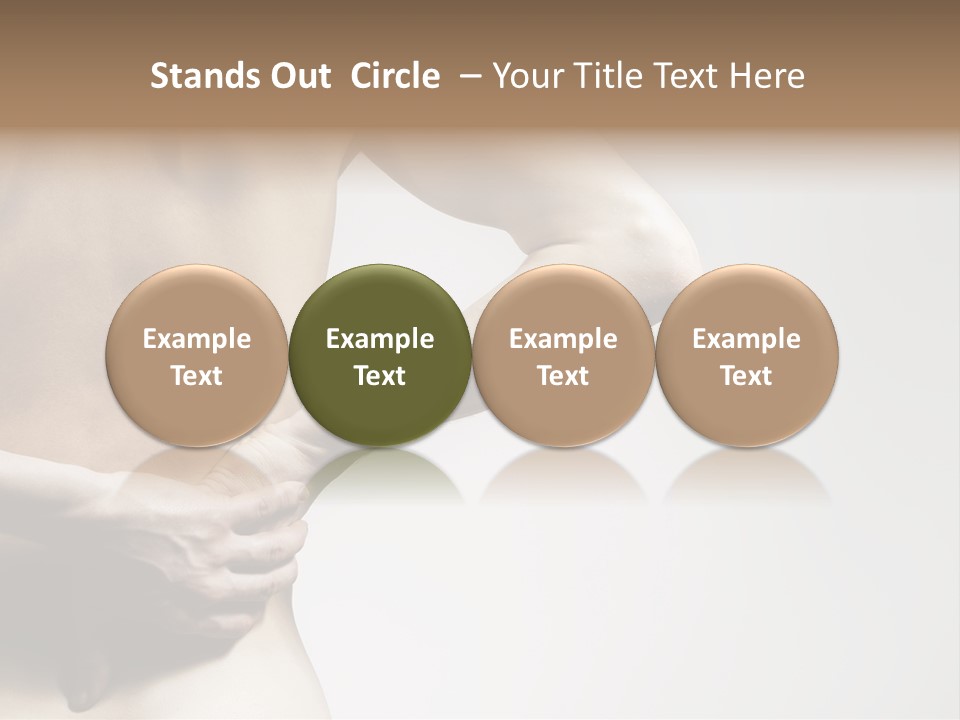 Stands Out Circle – Your Title Text Here

Example Text

Example Text

Example Text

Example Text